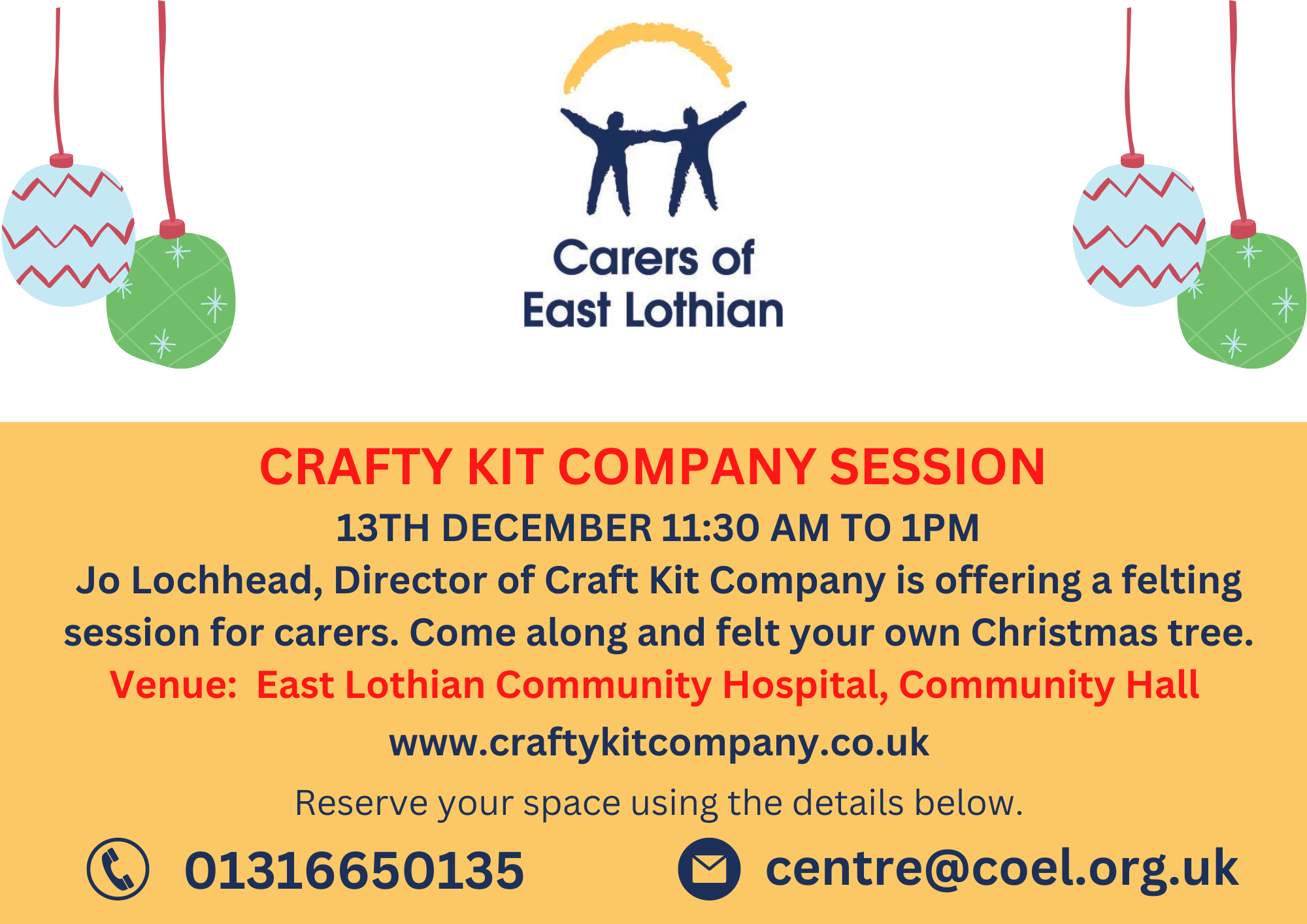 Carers of
East Lothian

CRAFTY KIT COMPANY SESSION

13TH DECEMBER 11:30 AM TO 1PM

Jo Lochhead, Director of Craft Kit Company is offering a felting session for carers. Come along and felt your own Christmas tree.

Venue: East Lothian Community Hospital, Community Hall

www.craftykitcompany.co.uk

Reserve your space using the details below.

01316650135

centre@coel.org.uk